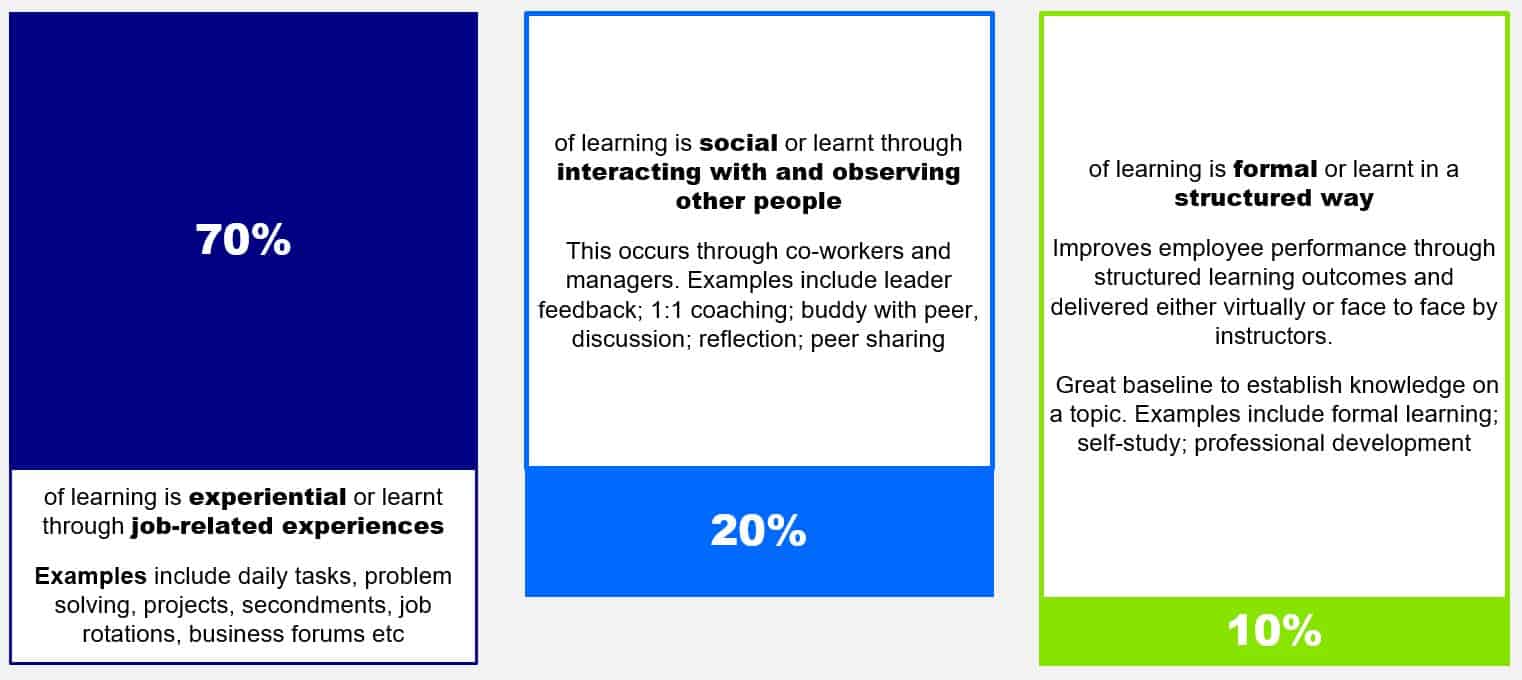 70%

of learning is experiential or learnt through job-related experiences

Examples include daily tasks, problem solving, projects, secondments, job rotations, business forums etc

of learning is social or learnt through interacting with and observing other people

This occurs through co-workers and managers. Examples include leader feedback; 1:1 coaching; buddy with peer, discussion; reflection; peer sharing

20%

of learning is formal or learnt in a structured way

Improves employee performance through structured learning outcomes and delivered either virtually or face to face by instructors.

Great baseline to establish knowledge on a topic. Examples include formal learning; self-study; professional development

10%